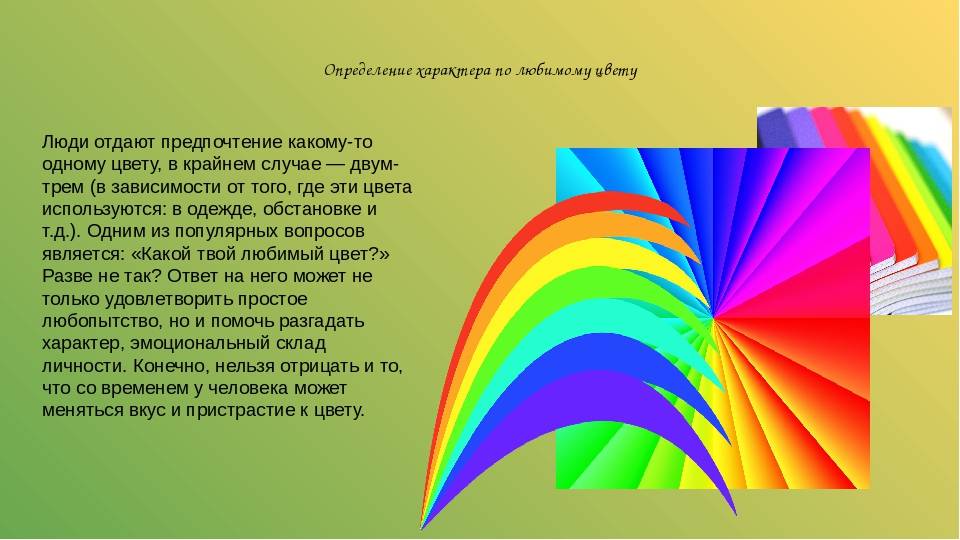 Определение характера по любимому цвету

Люди отдают предпочтение какому-то одному цвету, в крайнем случае — двум-трем (в зависимости от того, где эти цвета используются: в одежде, обстановке и т.д.). Одним из популярных вопросов является: «Какой твой любимый цвет?» Разве не так? Ответ на него может не только удовлетворить простое любопытство, но и помочь разгадать характер, эмоциональный склад личности. Конечно, нельзя отрицать и то, что со временем у человека может меняться вкус и пристрастие к цвету.